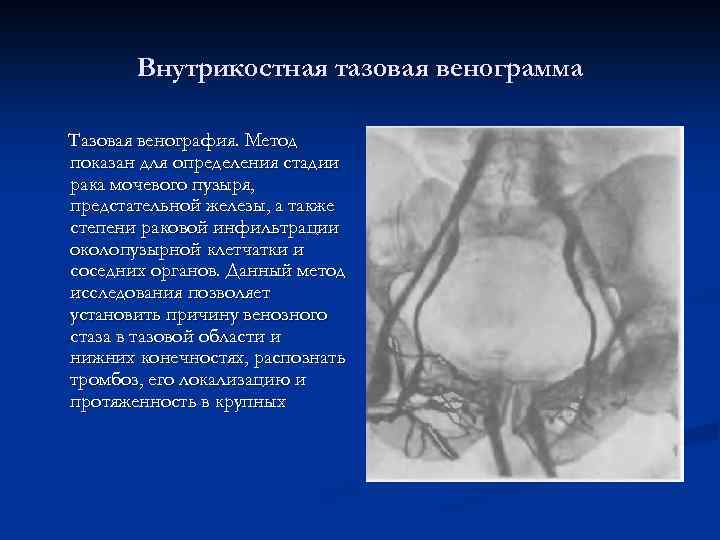 Внутрикостная тазовая венограмма

Тазовая венография. Метод показан для определения стадии рака мочевого пузыря, предстательной железы, а также степени раковой инфильтрации околопузырной клетчатки и соседних органов. Данный метод исследования позволяет установить причину венозного стаза в тазовой области и нижних конечностях, распознать тромбоз, его локализацию и протяженность в крупных